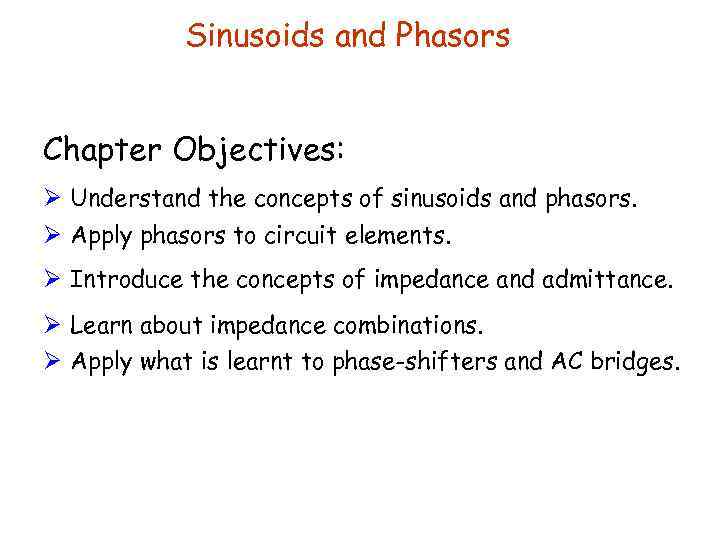 Sinusoids and Phasors

Chapter Objectives:

➢ Understand the concepts of sinusoids and phasors.
➢ Apply phasors to circuit elements.
➢ Introduce the concepts of impedance and admittance.
➢ Learn about impedance combinations.
➢ Apply what is learnt to phase-shifters and AC bridges.